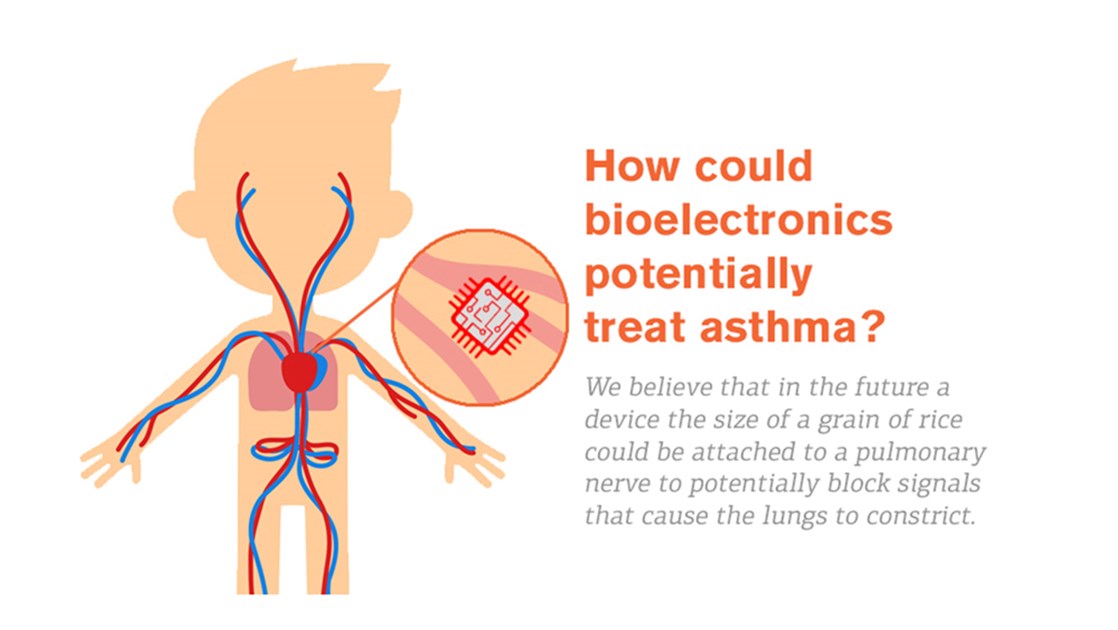 How could bioelectronics potentially treat asthma?

We believe that in the future a device the size of a grain of rice could be attached to a pulmonary nerve to potentially block signals that cause the lungs to constrict.